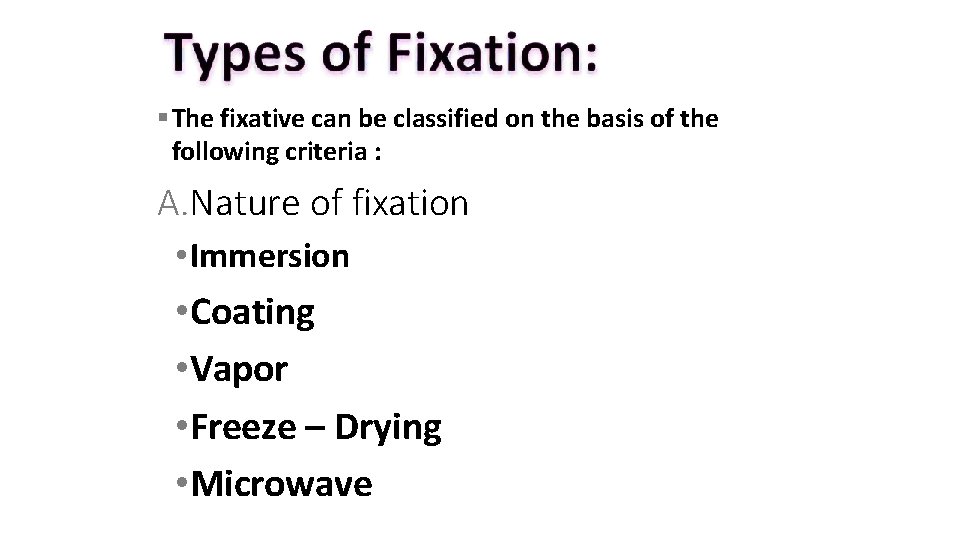 Types of Fixation:

▪ The fixative can be classified on the basis of the following criteria :

A. Nature of fixation

• Immersion
• Coating
• Vapor
• Freeze – Drying
• Microwave